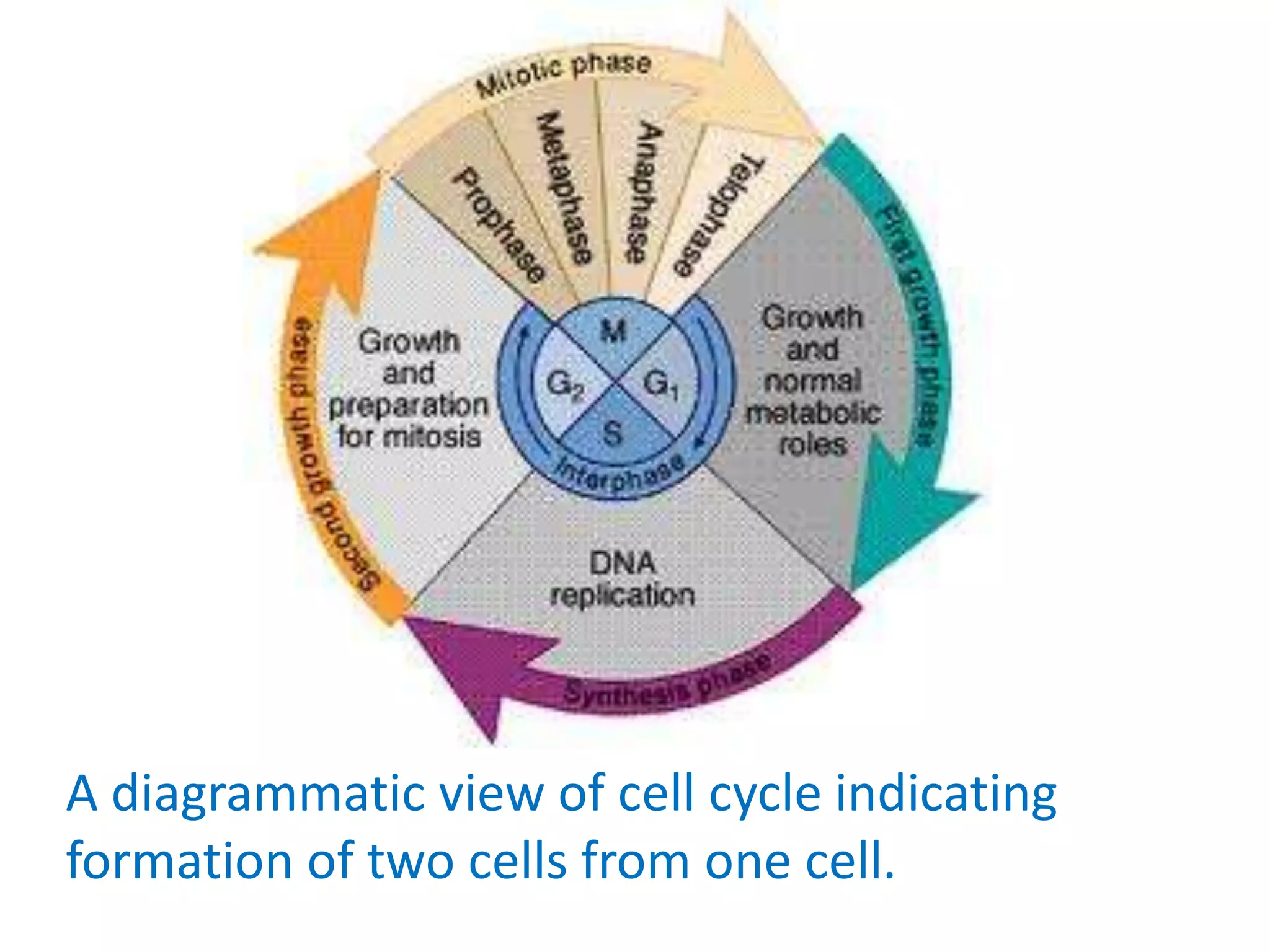 Mitotic phase

Prophase

Metaphase

Anaphase

Telophase

First growth phase

Growth and normal metabolic roles

M

$G_2$

$G_1$

S

Interphase

Growth and preparation for mitosis

Second growth phase

DNA replication

Synthesis phase

A diagrammatic view of cell cycle indicating formation of two cells from one cell.